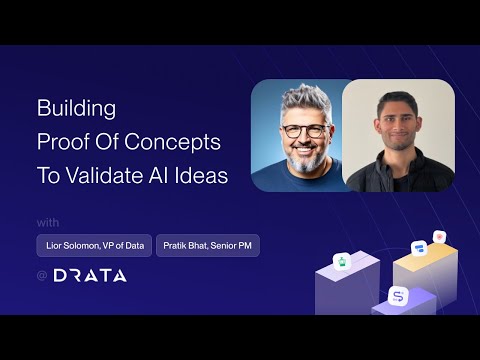 Building
Proof Of Concepts
To Validate AI Ideas

with

Lior Solomon, VP of Data

Pratik Bhat, Senior PM

@ DRATA